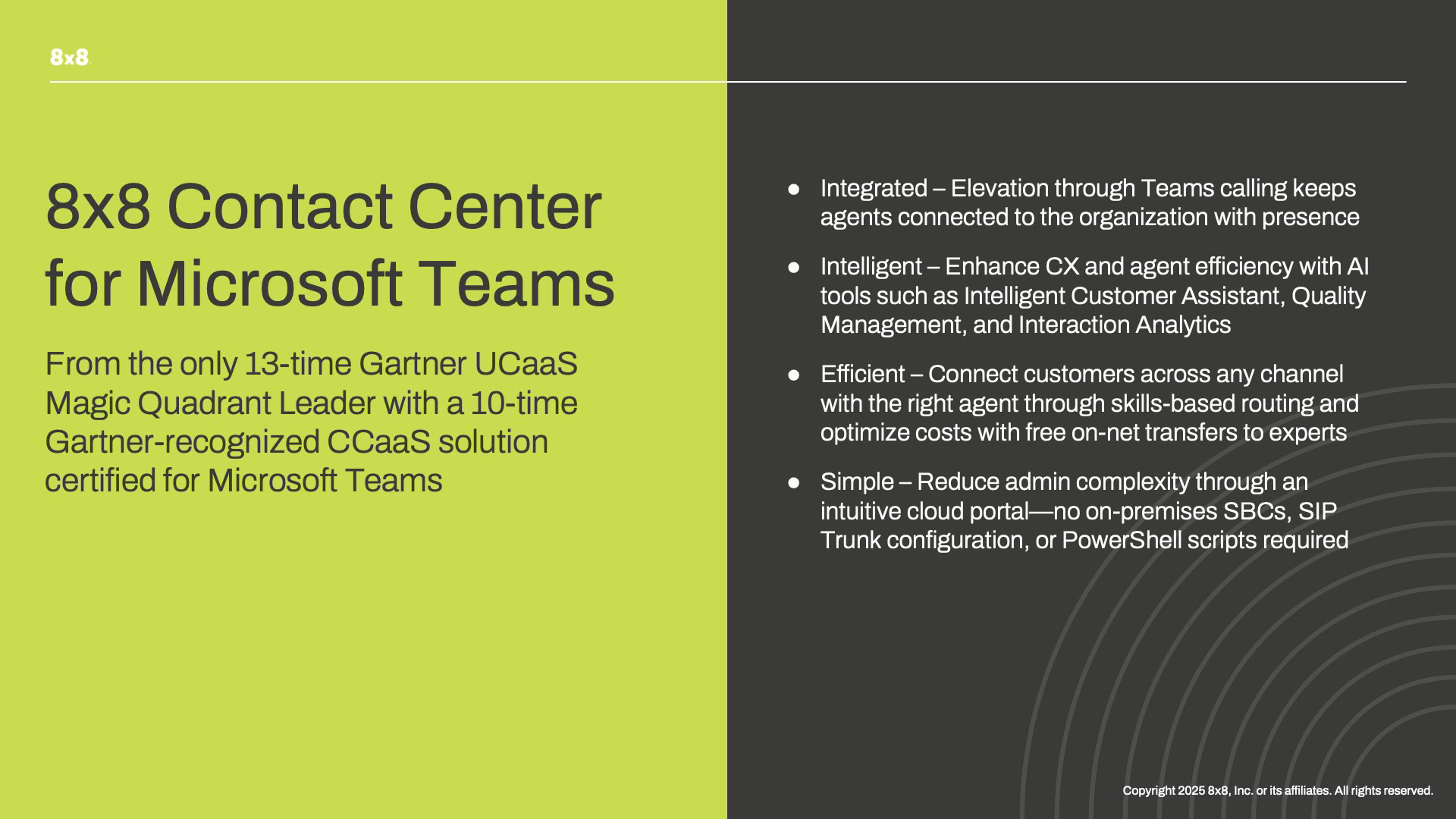 8x8

8x8 Contact Center for Microsoft Teams

From the only 13-time Gartner UCaaS Magic Quadrant Leader with a 10-time Gartner-recognized CCaaS solution certified for Microsoft Teams

● Integrated – Elevation through Teams calling keeps agents connected to the organization with presence

● Intelligent – Enhance CX and agent efficiency with AI tools such as Intelligent Customer Assistant, Quality Management, and Interaction Analytics

● Efficient – Connect customers across any channel with the right agent through skills-based routing and optimize costs with free on-net transfers to experts

● Simple – Reduce admin complexity through an intuitive cloud portal—no on-premises SBCs, SIP Trunk configuration, or PowerShell scripts required

Copyright 2025 8x8, Inc. or its affiliates. All rights reserved.